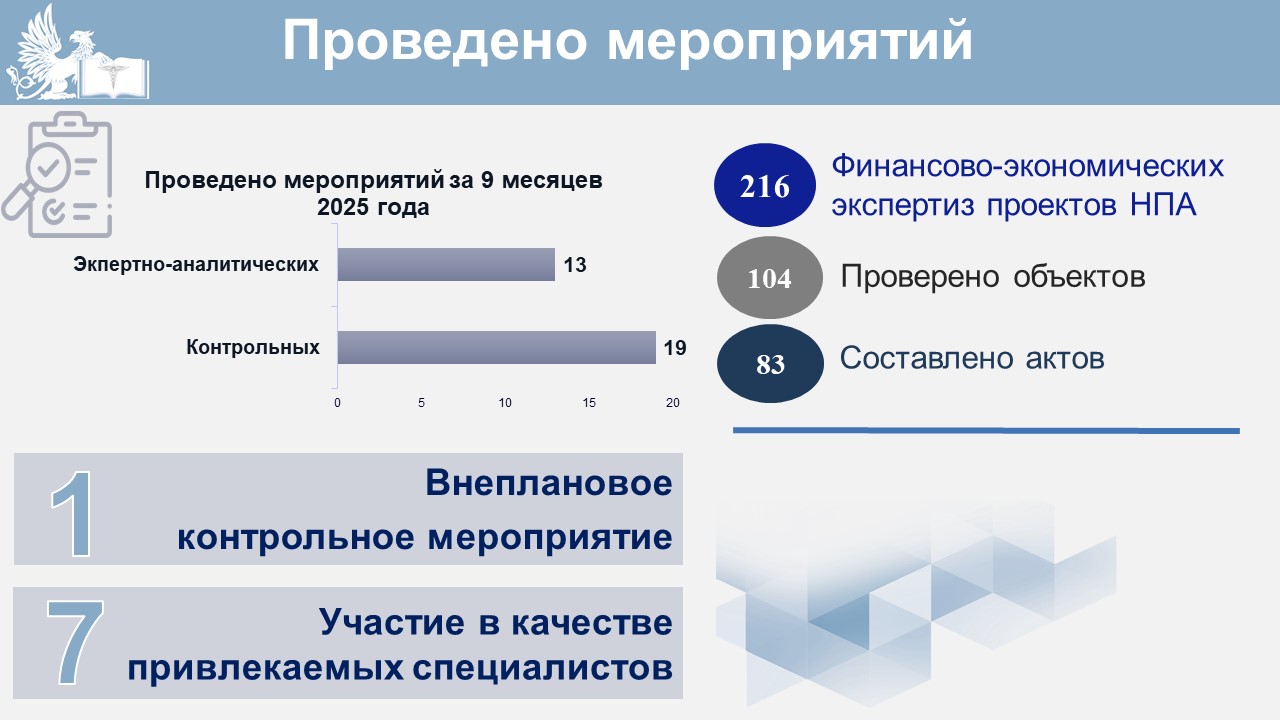 Проведено мероприятий

Проведено мероприятий за 9 месяцев 2025 года

Экпертно-аналитических 13

Контрольных 19

0 5 10 15 20

216 Финансово-экономических экспертиз проектов НПА

104 Проверено объектов

83 Составлено актов

1 Внеплановое контрольное мероприятие

7 Участие в качестве привлекаемых специалистов